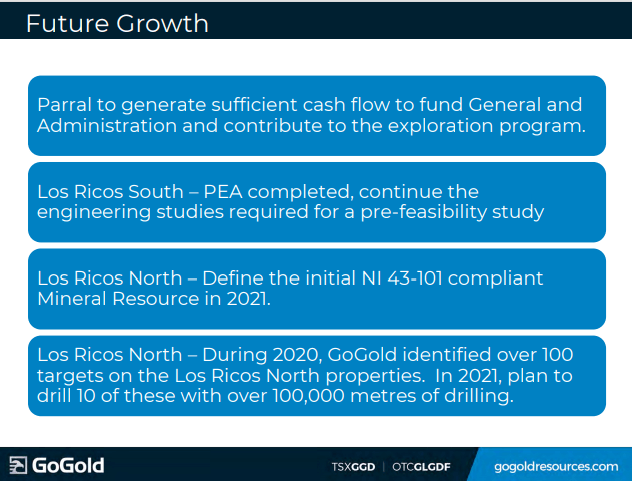 Future Growth

Parral to generate sufficient cash flow to fund General and Administration and contribute to the exploration program.

Los Ricos South – PEA completed, continue the engineering studies required for a pre-feasibility study

Los Ricos North – Define the initial NI 43-101 compliant Mineral Resource in 2021.

Los Ricos North – During 2020, GoGold identified over 100 targets on the Los Ricos North properties. In 2021, plan to drill 10 of these with over 100,000 metres of drilling.

GoGold

TSXGGD | OTCGLGDF

gogoldresources.com